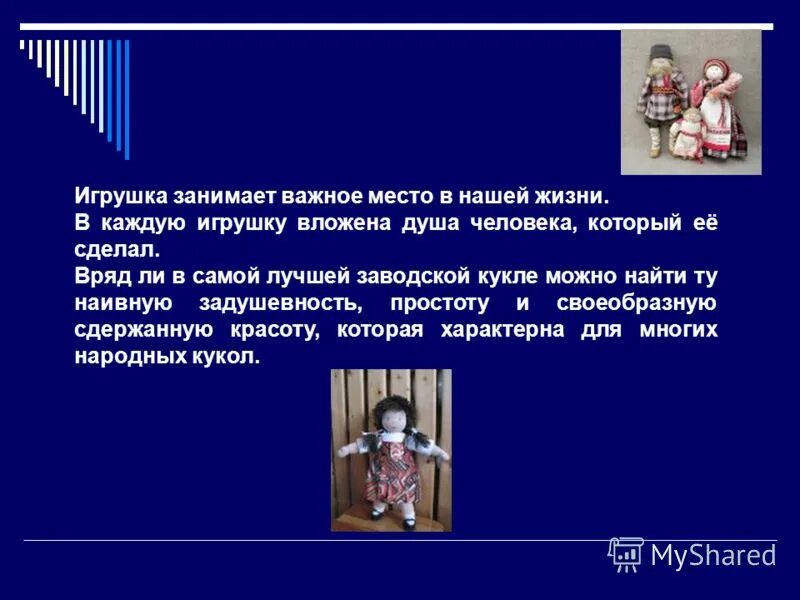 Игрушка занимает важное место в нашей жизни.
В каждую игрушку вложена душа человека, который её сделал.
Вряд ли в самой лучшей заводской кукле можно найти ту наивную задушевность, простоту и своеобразную сдержанную красоту, которая характерна для многих народных кукол.

MyShared